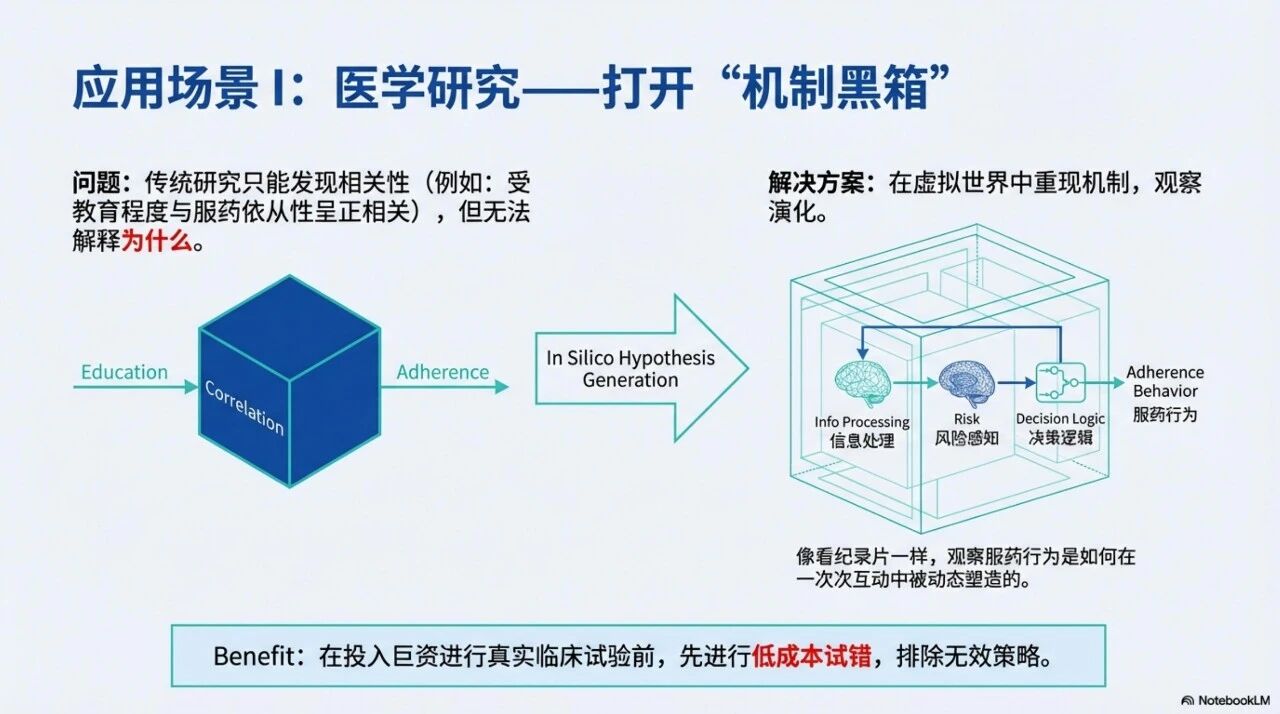 应用场景 I：医学研究——打开“机制黑箱”

问题：传统研究只能发现相关性（例如：受教育程度与服药依从性呈正相关），但无法解释为什么。

Education

Correlation

Adherence

In Silico Hypothesis Generation

解决方案：在虚拟世界中重现机制，观察演化。

Info Processing
信息处理

Risk
风险感知

Decision Logic
决策逻辑

Adherence Behavior
服药行为

像看纪录片一样，观察服药行为是如何在一次次互动中被动态塑造的。

Benefit：在投入巨资进行真实临床试验前，先进行低成本试错，排除无效策略。

NotebookLM